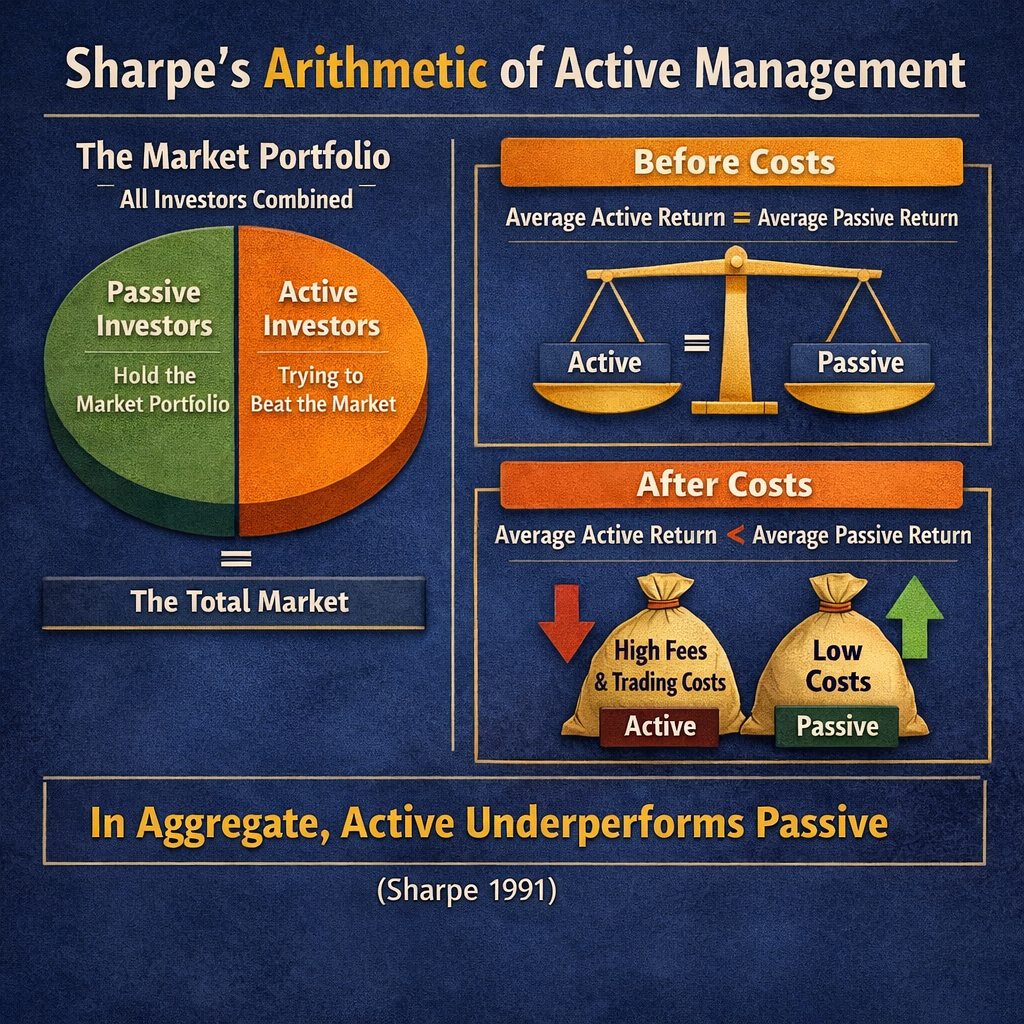 Sharpe's Arithmetic of Active Management

The Market Portfolio
All Investors Combined

Passive Investors
Hold the Market Portfolio

Active Investors
Trying to Beat the Market

=

The Total Market

Before Costs

Average Active Return = Average Passive Return

Active = Passive

After Costs

Average Active Return < Average Passive Return

High Fees & Trading Costs
Active

Low Costs
Passive

In Aggregate, Active Underperforms Passive

(Sharpe 1991)